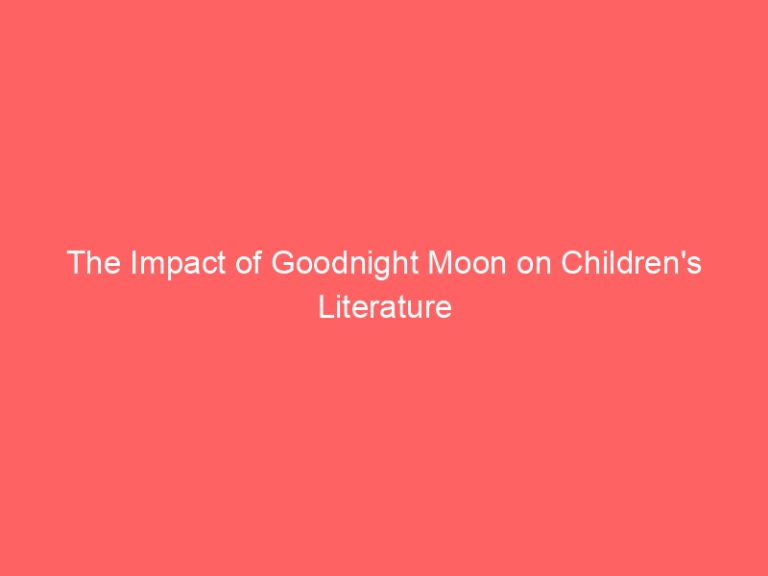 The Impact of Goodnight Moon on Children's Literature